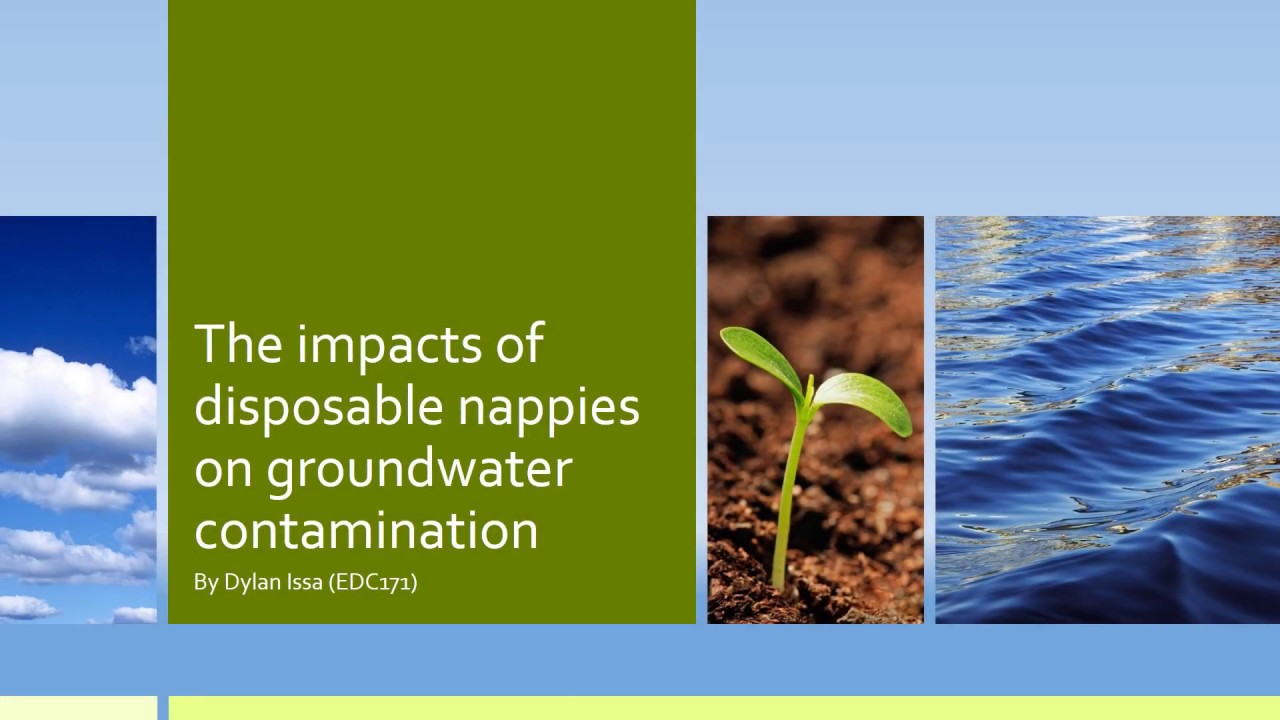 The impacts of disposable nappies on groundwater contamination

By Dylan Issa (EDC171)